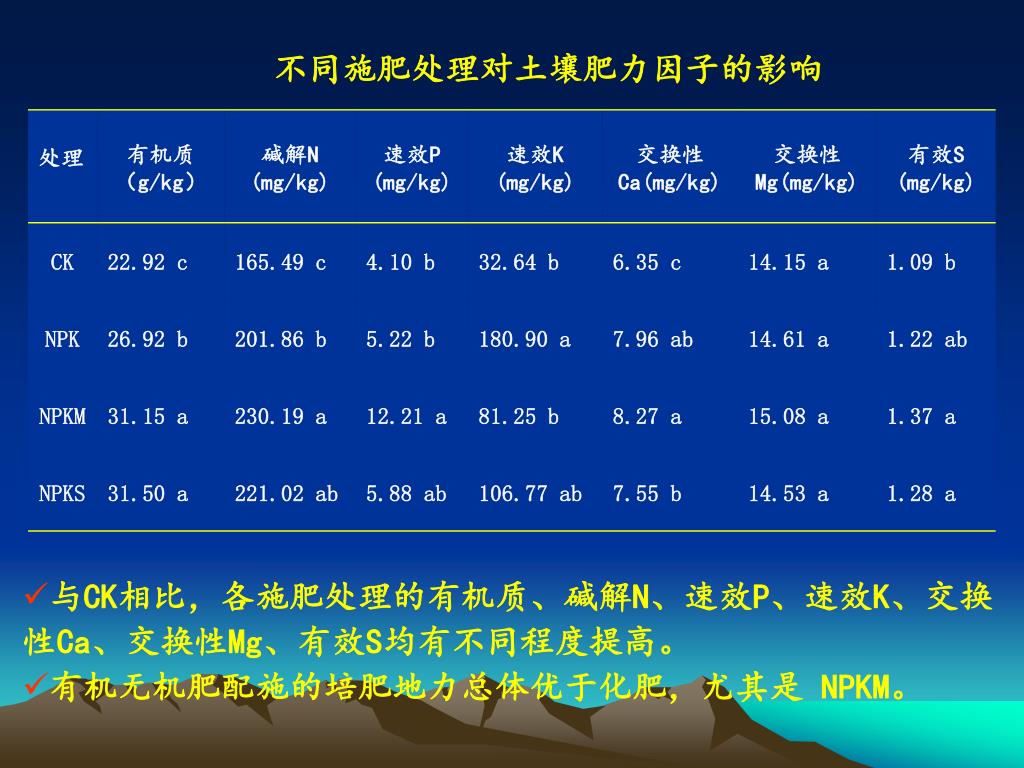 不同施肥处理对土壤肥力因子的影响

| 处理 | 有机质 (g/kg) | 碱解N (mg/kg) | 速效P (mg/kg) | 速效K (mg/kg) | 交换性 Ca(mg/kg) | 交换性 Mg(mg/kg) | 有效S (mg/kg) |
|---|---|---|---|---|---|---|---|
| CK | 22.92 c | 165.49 c | 4.10 b | 32.64 b | 6.35 c | 14.15 a | 1.09 b |
| NPK | 26.92 b | 201.86 b | 5.22 b | 180.90 a | 7.96 ab | 14.61 a | 1.22 ab |
| NPKM | 31.15 a | 230.19 a | 12.21 a | 81.25 b | 8.27 a | 15.08 a | 1.37 a |
| NPKS | 31.50 a | 221.02 ab | 5.88 ab | 106.77 ab | 7.55 b | 14.53 a | 1.28 a |

✓与CK相比，各施肥处理的有机质、碱解N、速效P、速效K、交换性Ca、交换性Mg、有效S均有不同程度提高。
✓有机无机肥配施的培肥地力总体优于化肥，尤其是 NPKM。